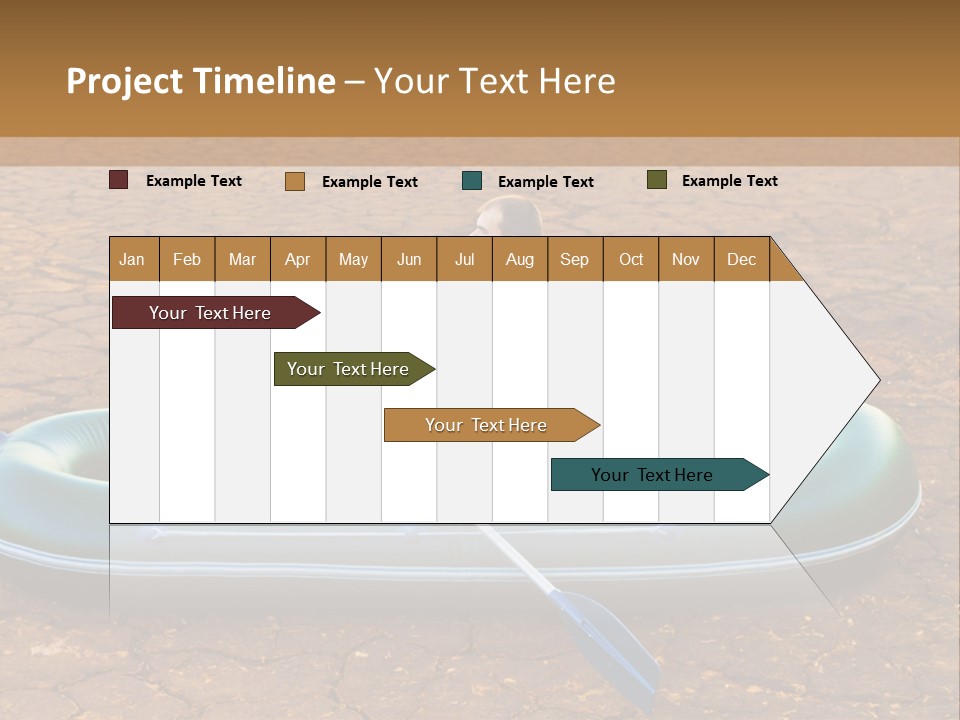 Project Timeline – Your Text Here

Example Text Example Text Example Text Example Text

| Jan | Feb | Mar | Apr | May | Jun | Jul | Aug | Sep | Oct | Nov | Dec |
|---|---|---|---|---|---|---|---|---|---|---|---|

Your Text Here

Your Text Here

Your Text Here

Your Text Here